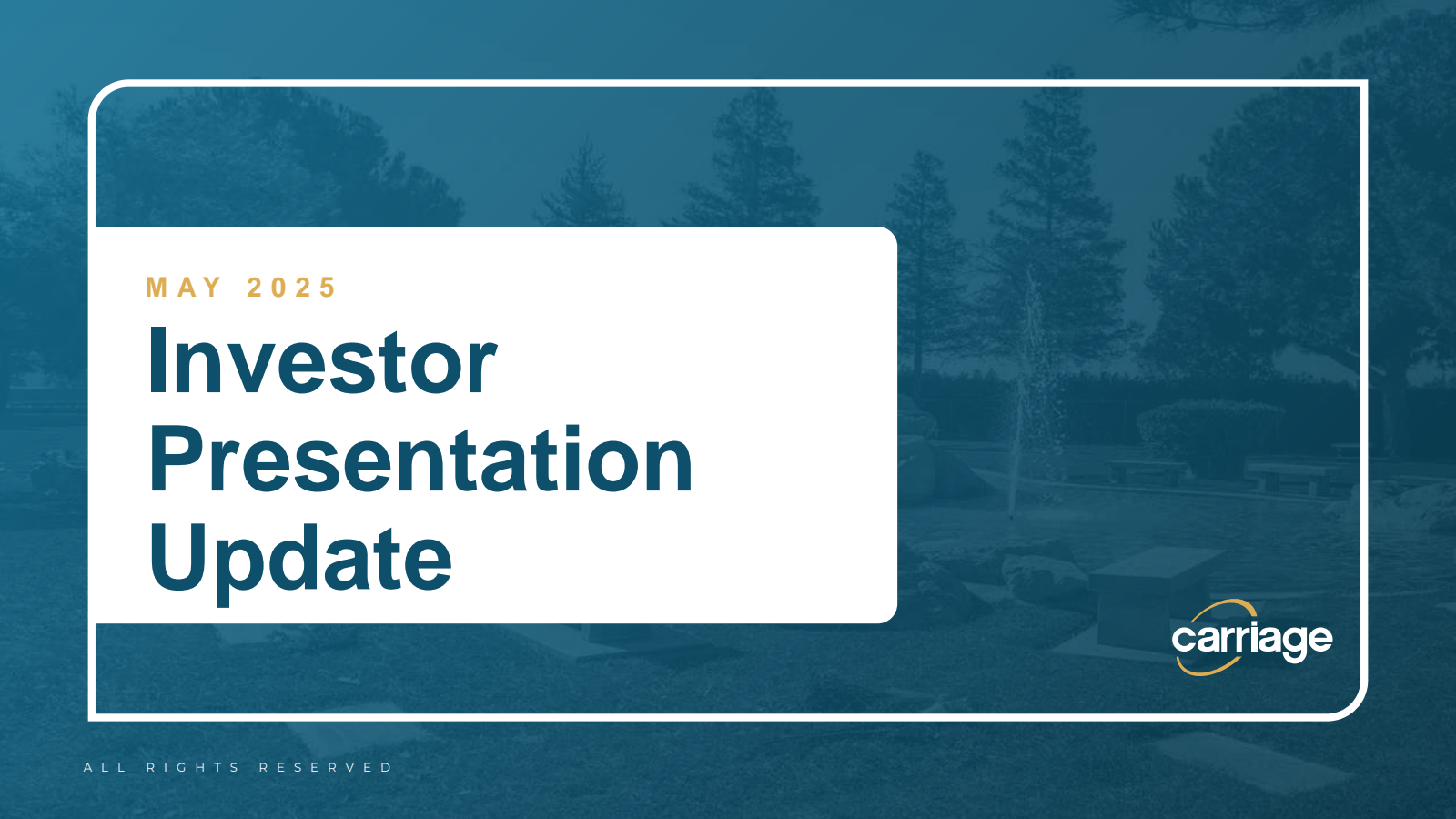 MAY 2025

Investor Presentation Update

carriage

ALL RIGHTS RESERVED